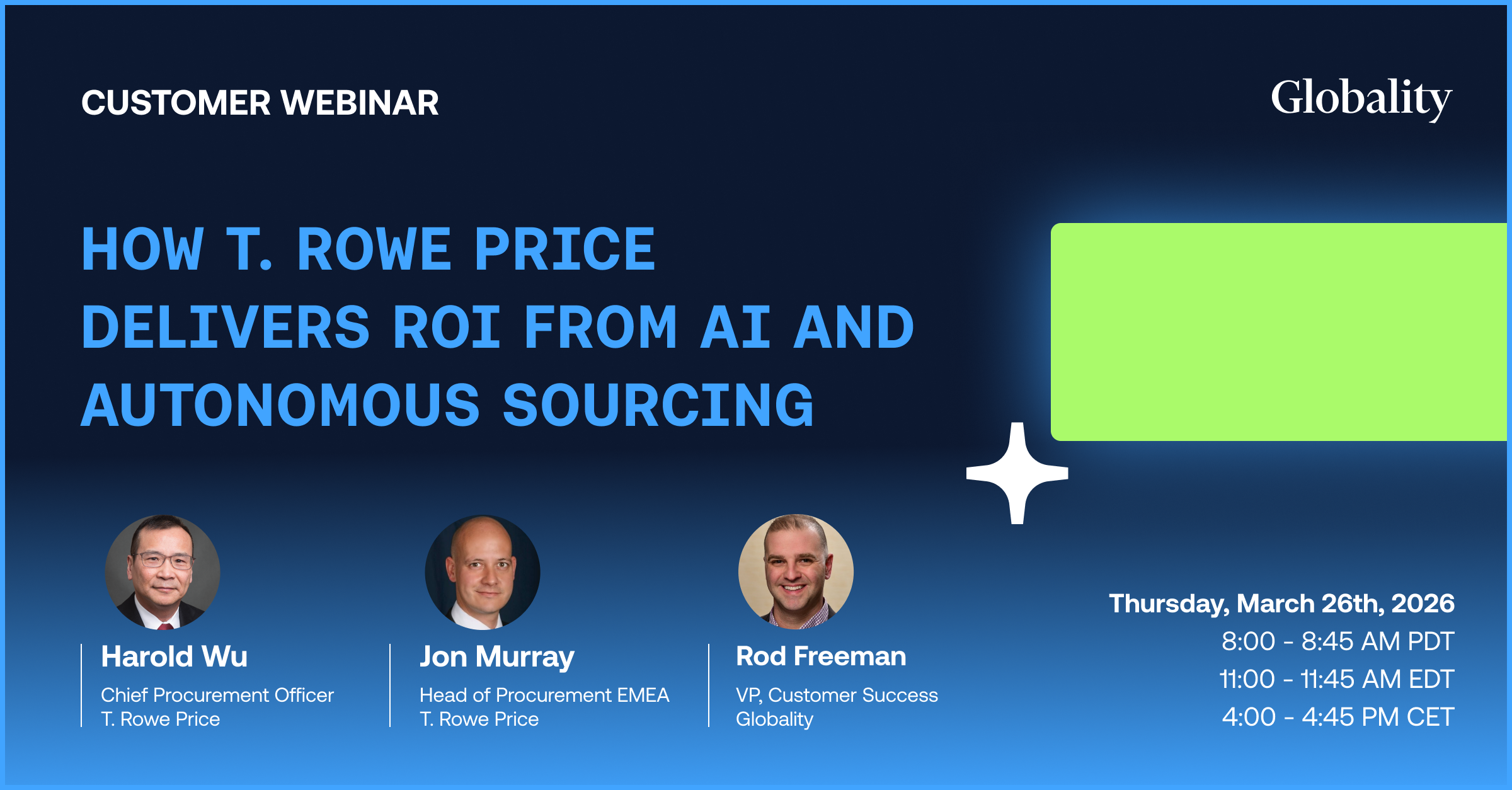 CUSTOMER WEBINAR

Globality

HOW T. ROWE PRICE DELIVERS ROI FROM AI AND AUTONOMOUS SOURCING

Harold Wu
Chief Procurement Officer
T. Rowe Price

Jon Murray
Head of Procurement EMEA
T. Rowe Price

Rod Freeman
VP, Customer Success
Globality

Thursday, March 26th, 2026
8:00 - 8:45 AM PDT
11:00 - 11:45 AM EDT
4:00 - 4:45 PM CET